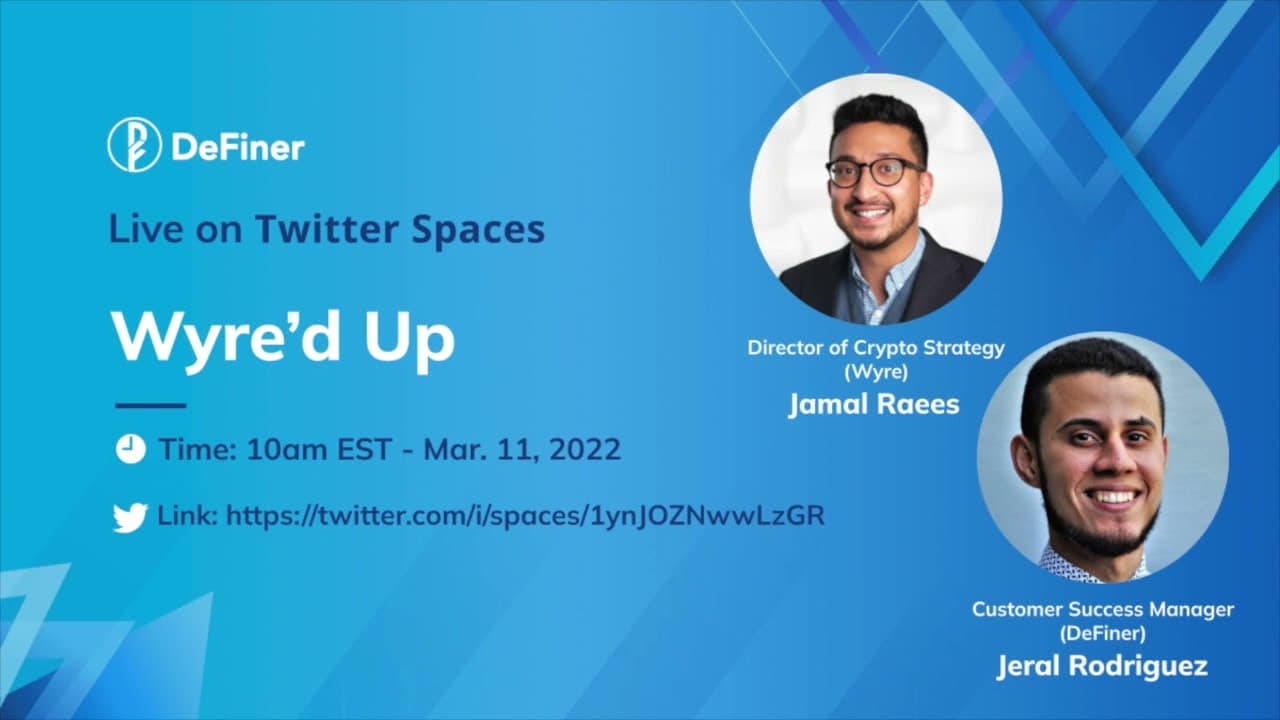 DeFiner

Live on Twitter Spaces

Wyre'd Up

Time: 10am EST - Mar. 11, 2022

Link: https://twitter.com/i/spaces/1ynJOZNwwLzGR

Director of Crypto Strategy (Wyre)
Jamal Raees

Customer Success Manager (DeFiner)
Jeral Rodriguez